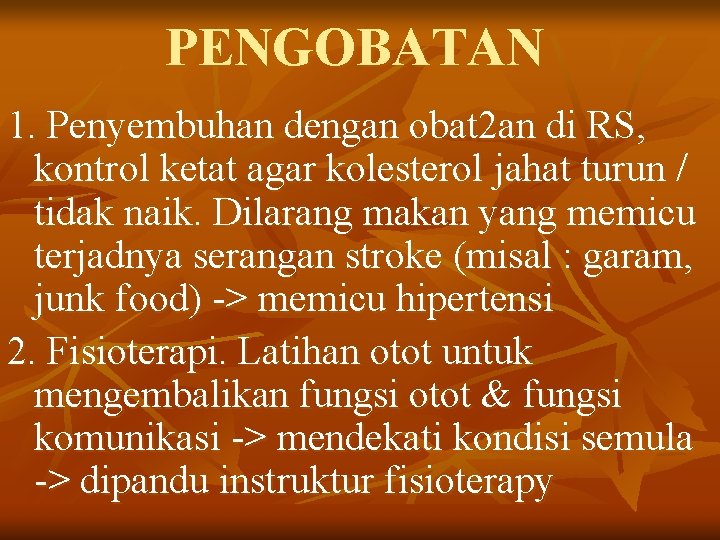 PENGOBATAN

1. Penyembuhan dengan obat2an di RS, kontrol ketat agar kolesterol jahat turun / tidak naik. Dilarang makan yang memicu terjadnya serangan stroke (misal : garam, junk food) -> memicu hipertensi

2. Fisioterapi. Latihan otot untuk mengembalikan fungsi otot & fungsi komunikasi -> mendekati kondisi semula -> dipandu instruktur fisioterapy